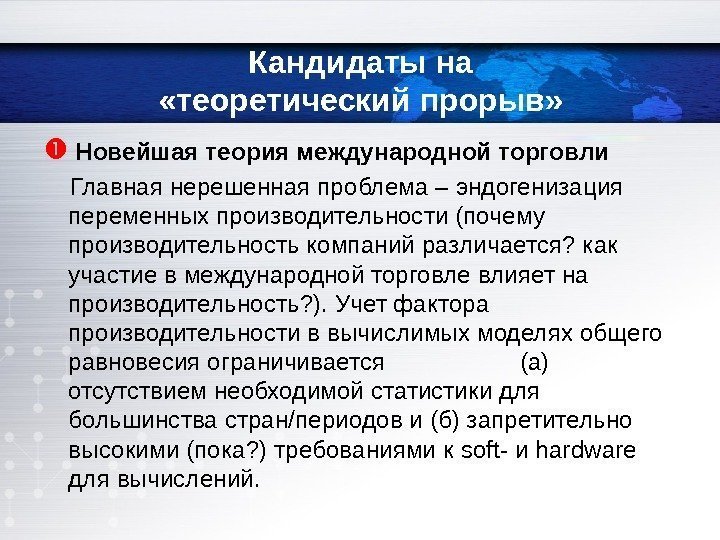 Кандидаты на «теоретический прорыв»

❶ Новейшая теория международной торговли

Главная нерешенная проблема – эндогенизация переменных производительности (почему производительность компаний различается? как участие в международной торговле влияет на производительность?). Учет фактора производительности в вычислимых моделях общего равновесия ограничивается (а) отсутствием необходимой статистики для большинства стран/периодов и (б) запретительно высокими (пока?) требованиями к soft- и hardware для вычислений.